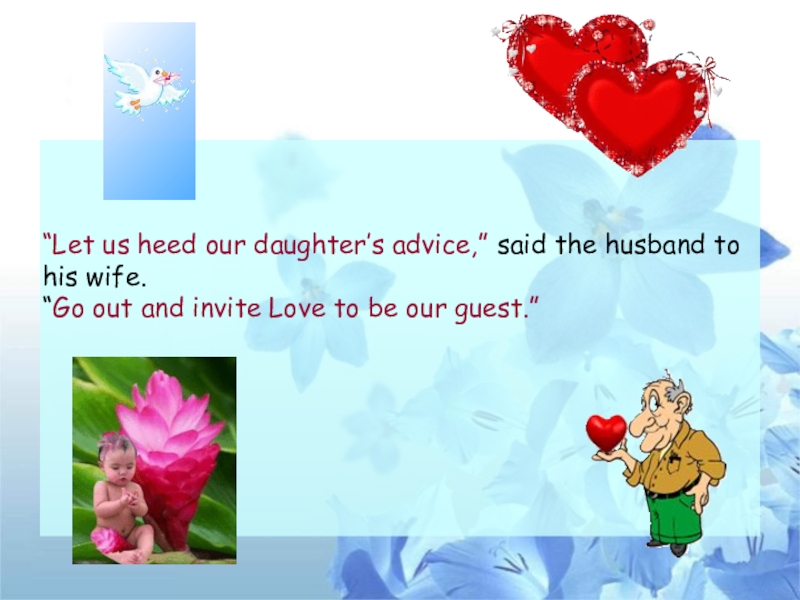 “Let us heed our daughter’s advice,” said the husband to his wife.
“Go out and invite Love to be our guest.”